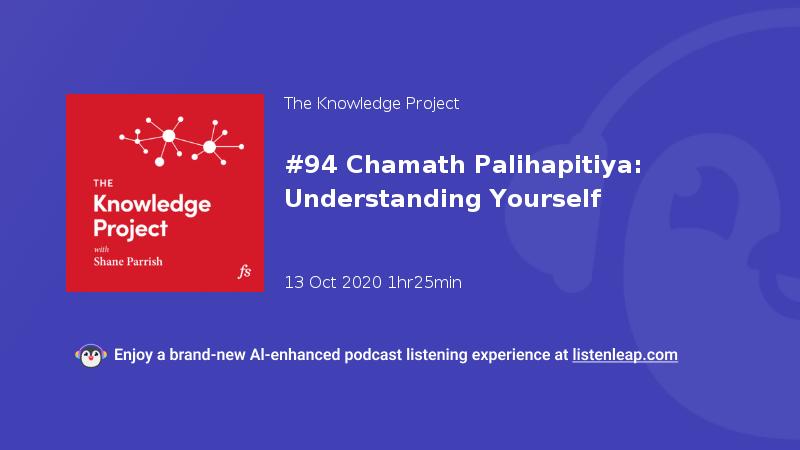 THE
Knowledge
Project
with
Shane Parrish
fs

The Knowledge Project

#94 Chamath Palihapitiya: Understanding Yourself

13 Oct 2020 1hr25min

Enjoy a brand-new AI-enhanced podcast listening experience at listenleap.com